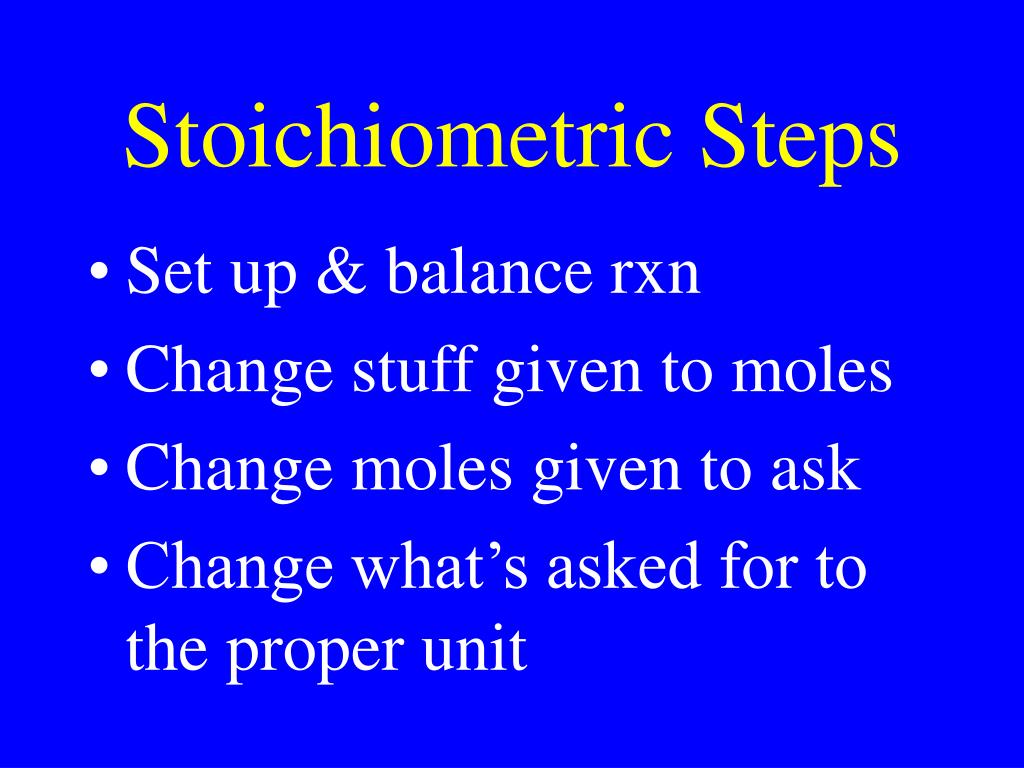 Stoichiometric Steps

• Set up & balance rxn
• Change stuff given to moles
• Change moles given to ask
• Change what’s asked for to the proper unit